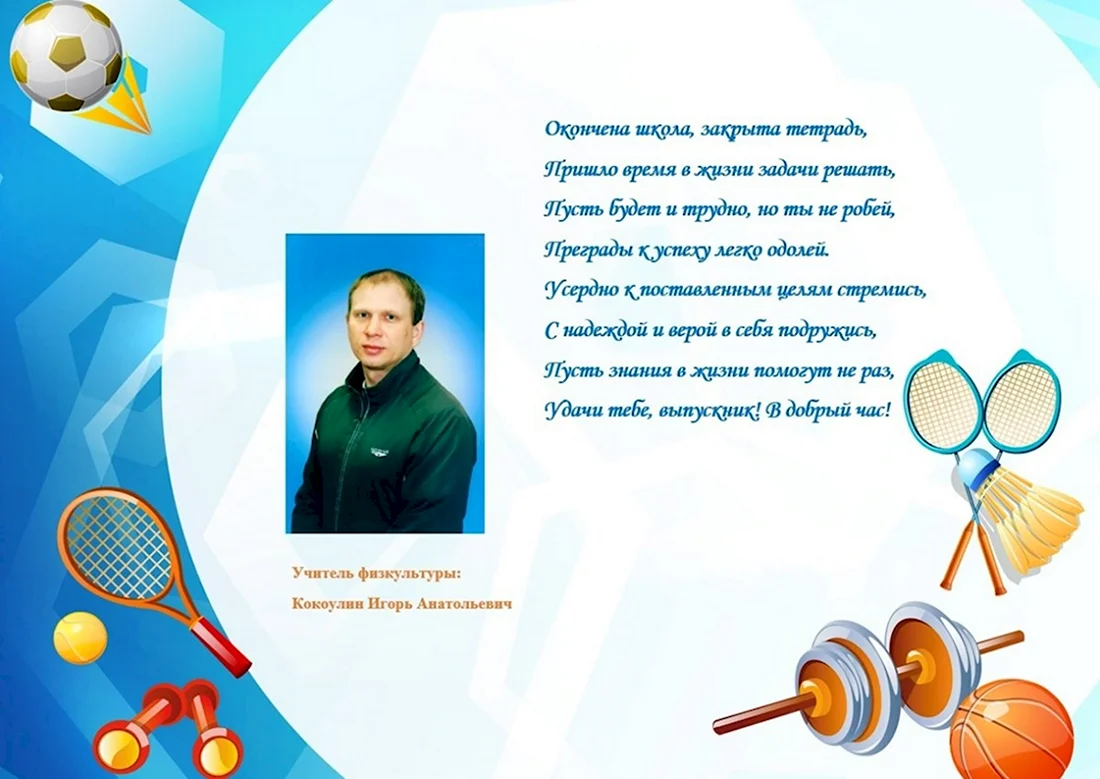 Окончена школа, закрыта тетрадь,
Пришло время в жизни задачи решать,
Пусть будет и трудно, но ты не робей,
Преграды к успеху легко одолей.
Усердно к поставленным целям стремись,
С надеждой и верой в себя подружись,
Пусть знания в жизни помогут не раз,
Удачи тебе, выпускник! В добрый час!

Учитель физкультуры:
Кокоулин Игорь Анатольевич